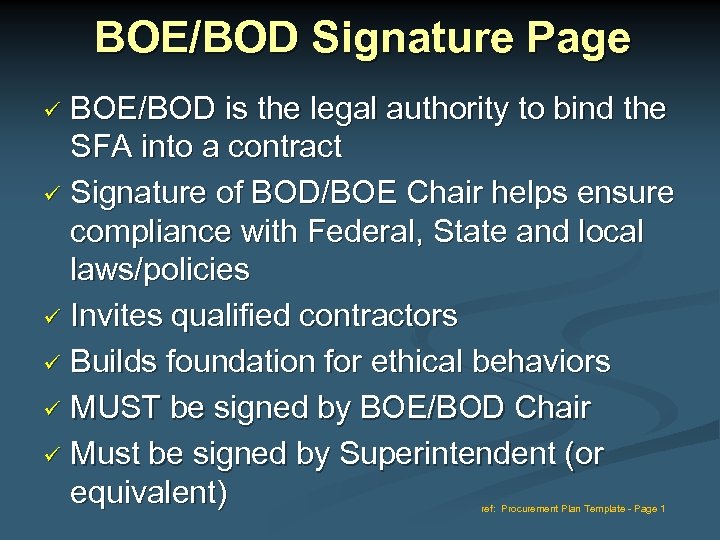 BOE/BOD Signature Page

✓ BOE/BOD is the legal authority to bind the SFA into a contract

✓ Signature of BOD/BOE Chair helps ensure compliance with Federal, State and local laws/policies

✓ Invites qualified contractors

✓ Builds foundation for ethical behaviors

✓ MUST be signed by BOE/BOD Chair

✓ Must be signed by Superintendent (or equivalent)

ref: Procurement Plan Template - Page 1